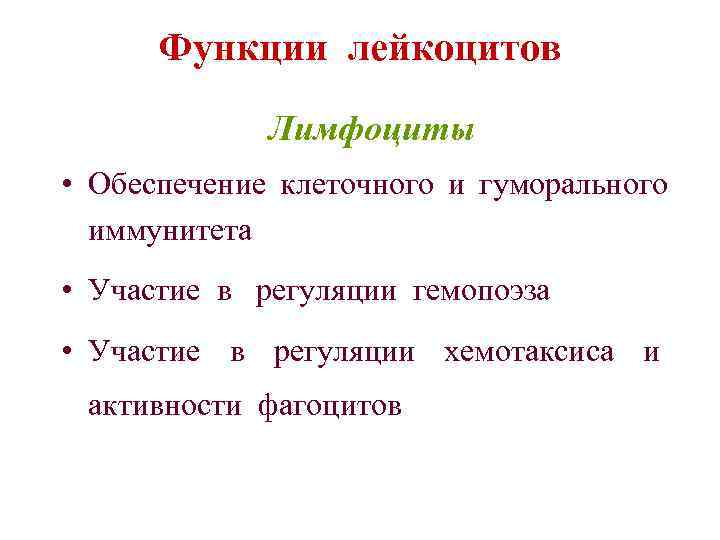 Функции лейкоцитов

Лимфоциты

• Обеспечение клеточного и гуморального иммунитета

• Участие в регуляции гемопоэза

• Участие в регуляции хемотаксиса и активности фагоцитов